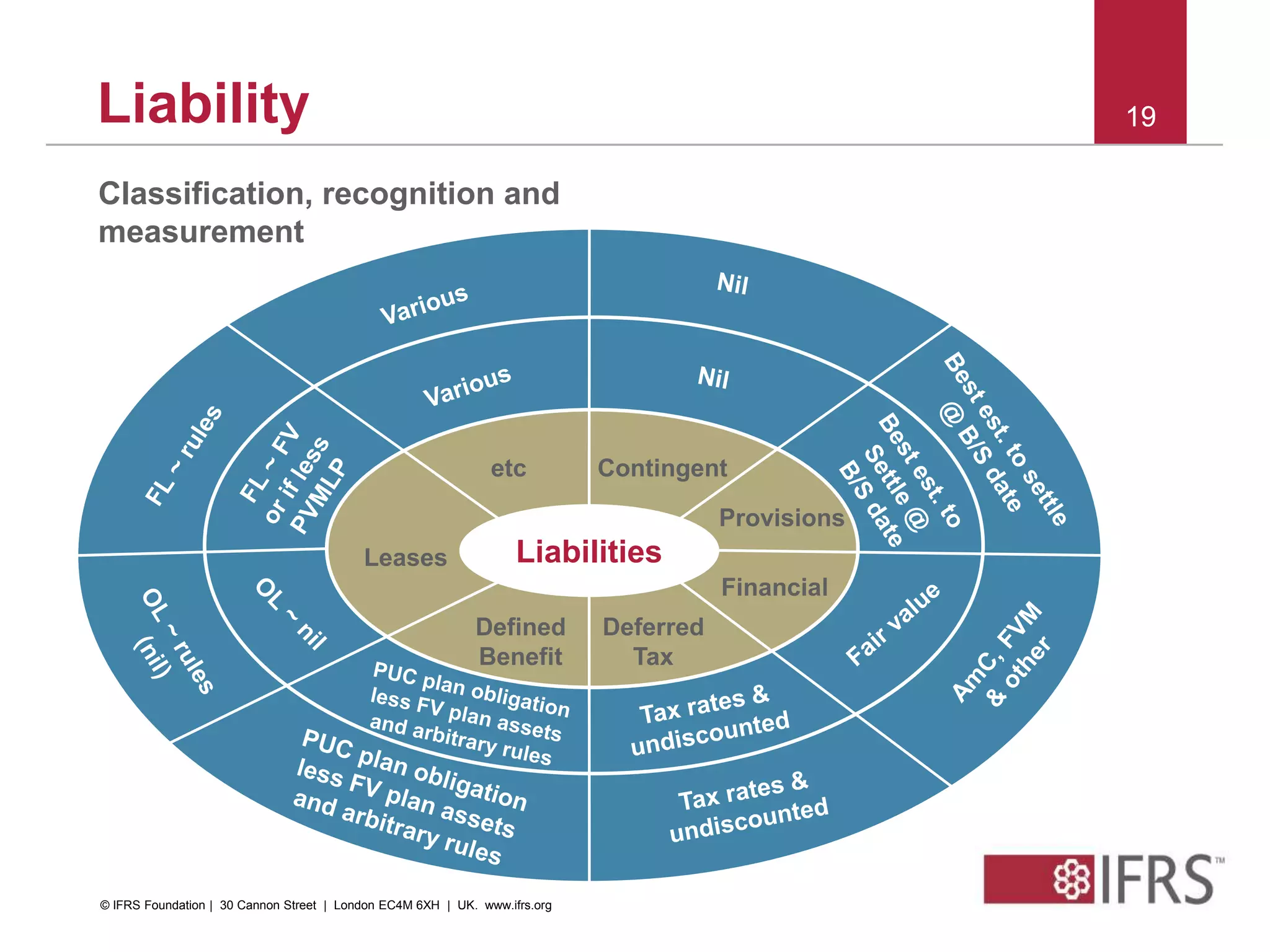 Liability

19

Classification, recognition and measurement

Liabilities

etc

Contingent

Provisions

Financial

Deferred Tax

Defined Benefit

Leases

Various

Nil

Best est. to Settle @ B/S date

Fair value

Tax rates & undiscounted

PUC plan obligation less FV plan assets and arbitrary rules

OL ~ nil

FL ~ FV or if less PVMLP

Various

Nil

Best est. to settle @ B/S date

AmC, FVM & other

Tax rates & undiscounted

PUC plan obligation less FV plan assets and arbitrary rules

OL ~ rules (nil)

FL ~ rules

© IFRS Foundation | 30 Cannon Street | London EC4M 6XH | UK. www.ifrs.org

IFRS™